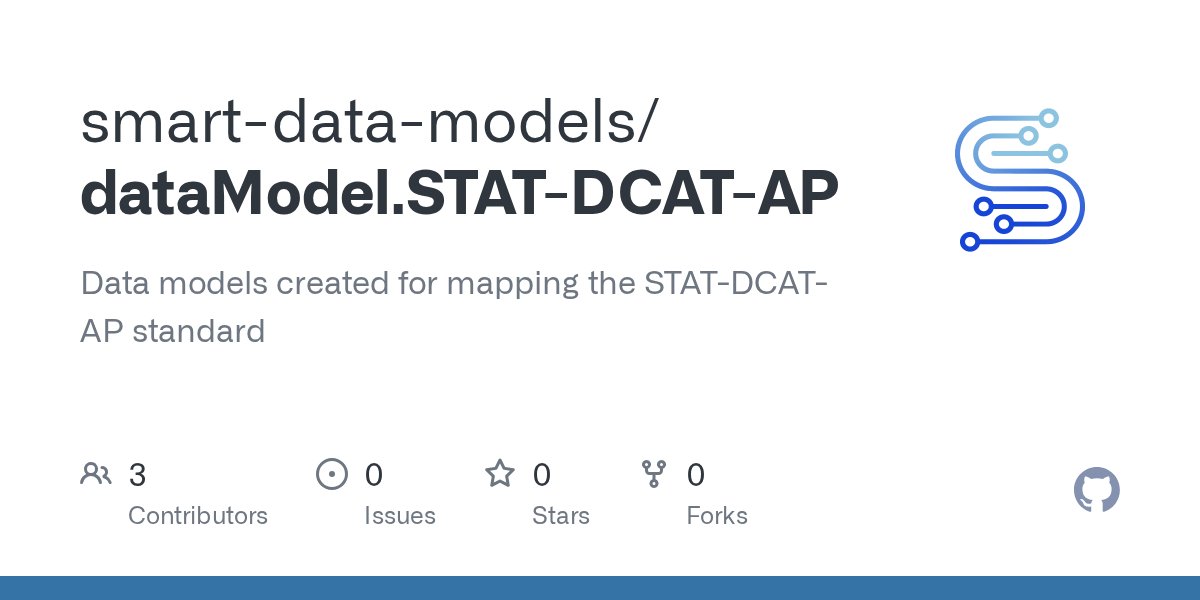 smart-data-models/
dataModel.STAT-DCAT-AP

Data models created for mapping the STAT-DCAT-AP standard

3
Contributors

0
Issues

0
Stars

0
Forks